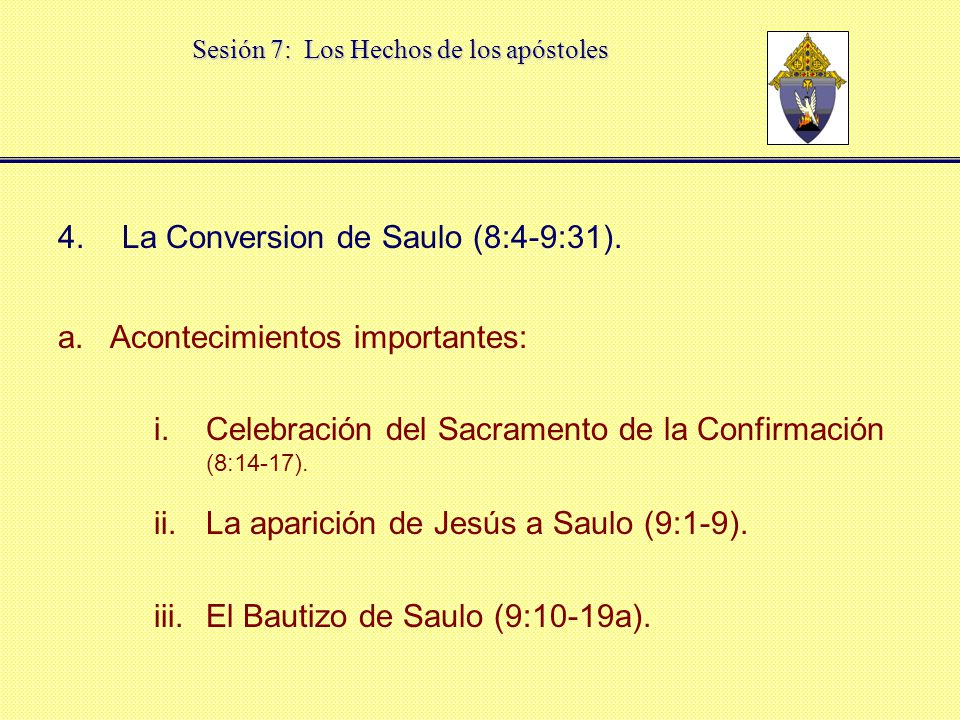 Sesión 7: Los Hechos de los apóstoles

4. La Conversion de Saulo (8:4-9:31).

a. Acontecimientos importantes:

i. Celebración del Sacramento de la Confirmación (8:14-17).

ii. La aparición de Jesús a Saulo (9:1-9).

iii. El Bautizo de Saulo (9:10-19a).